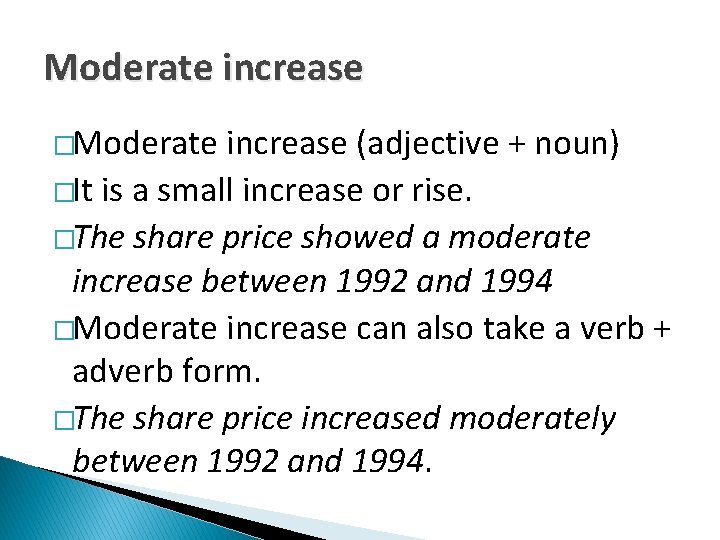 Moderate increase

□Moderate increase (adjective + noun)

□It is a small increase or rise.

□The share price showed a moderate increase between 1992 and 1994

□Moderate increase can also take a verb + adverb form.

□The share price increased moderately between 1992 and 1994.